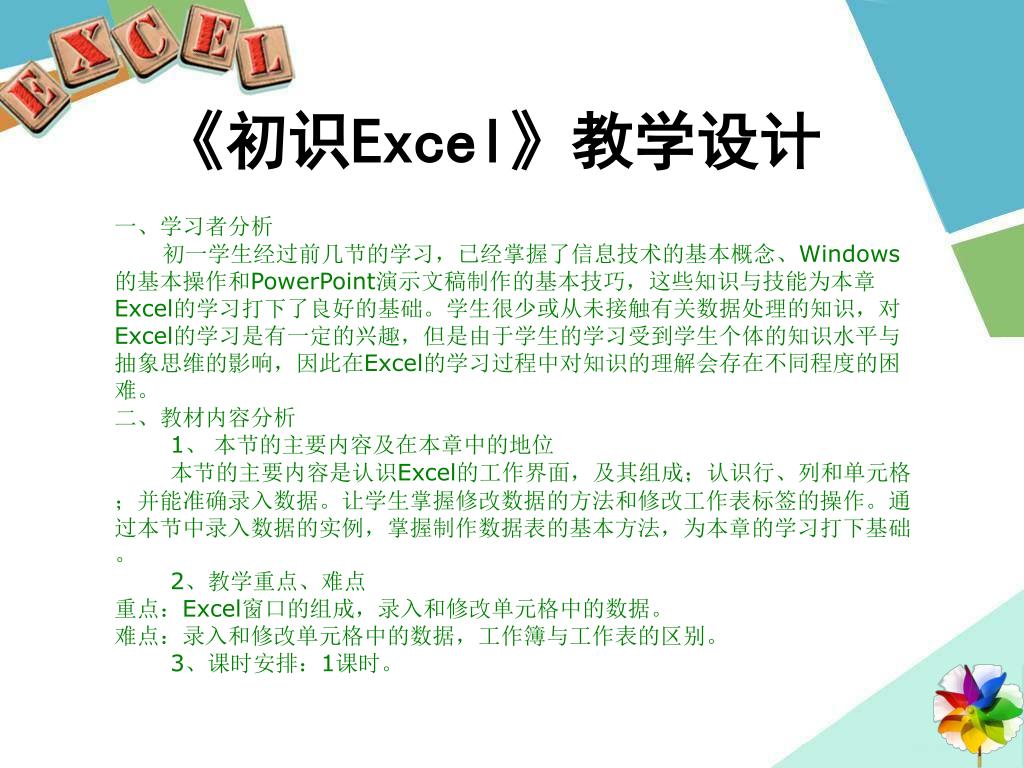 EXCEL

《初识Excel》教学设计

一、学习者分析

初一学生经过前几节的学习，已经掌握了信息技术的基本概念、Windows的基本操作和PowerPoint演示文稿制作的基本技巧，这些知识与技能为本章Excel的学习打下了良好的基础。学生很少或从未接触有关数据处理的知识，对Excel的学习是有一定的兴趣，但是由于学生的学习受到学生个体的知识水平与抽象思维的影响，因此在Excel的学习过程中对知识的理解会存在不同程度的困难。

二、教材内容分析

1、 本节的主要内容及在本章中的地位

本节的主要内容是认识Excel的工作界面，及其组成；认识行、列和单元格；并能准确录入数据。让学生掌握修改数据的方法和修改工作表标签的操作。通过本节中录入数据的实例，掌握制作数据表的基本方法，为本章的学习打下基础。

2、教学重点、难点

重点：Excel窗口的组成，录入和修改单元格中的数据。

难点：录入和修改单元格中的数据，工作簿与工作表的区别。

3、课时安排：1课时。